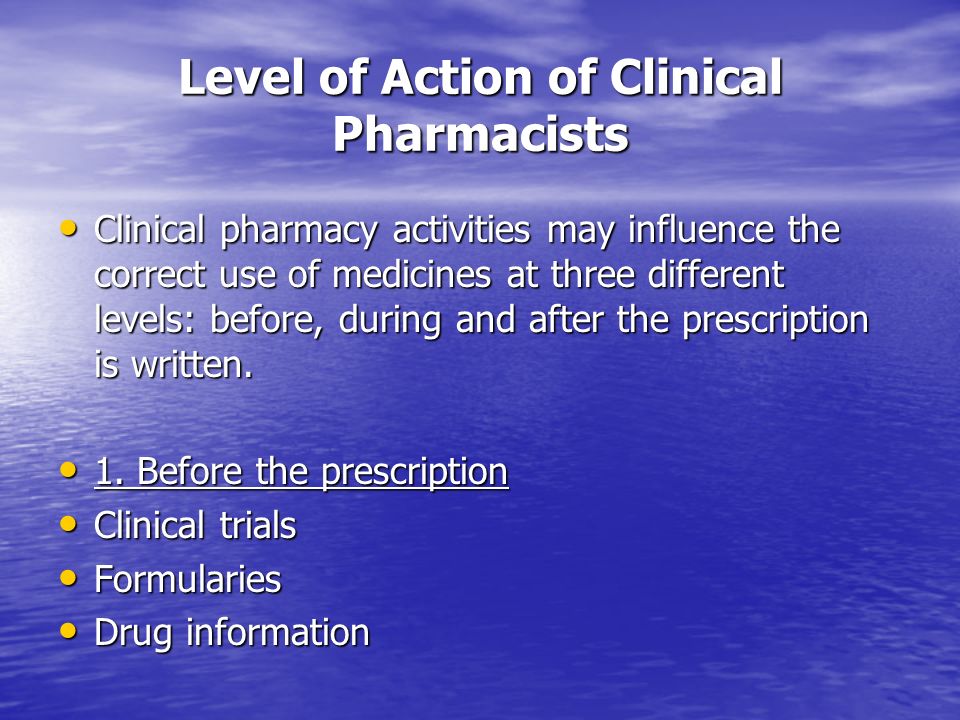 Level of Action of Clinical Pharmacists

• Clinical pharmacy activities may influence the correct use of medicines at three different levels: before, during and after the prescription is written.

• 1. Before the prescription
• Clinical trials
• Formularies
• Drug information